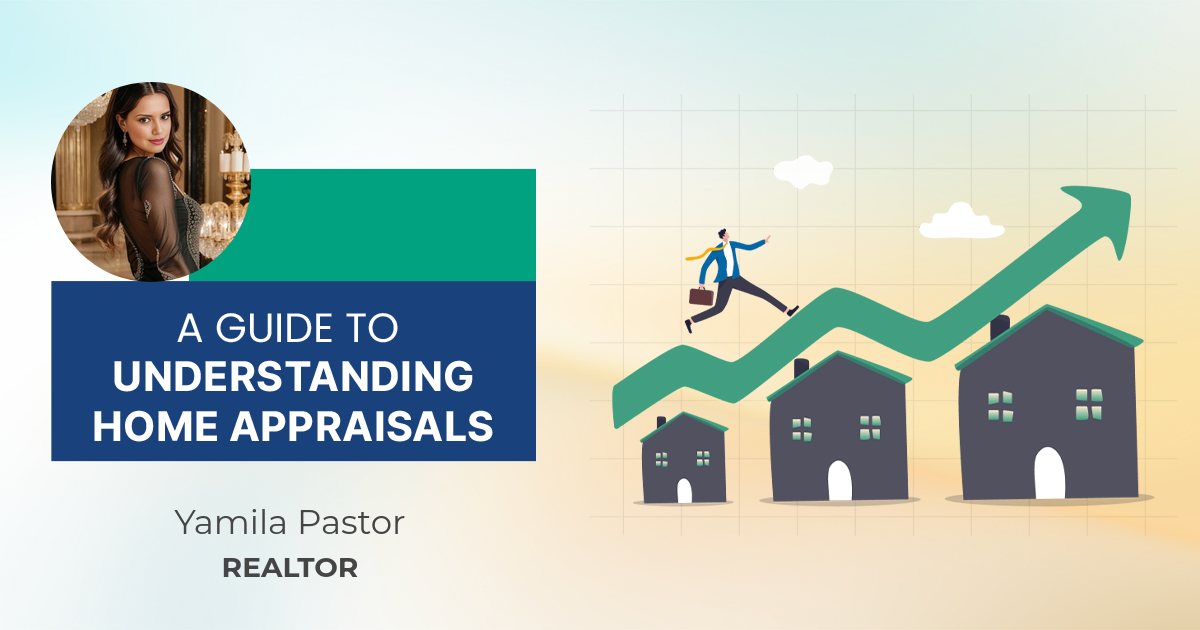 A GUIDE TO
UNDERSTANDING
HOME APPRAISALS

Yamila Pastor
REALTOR